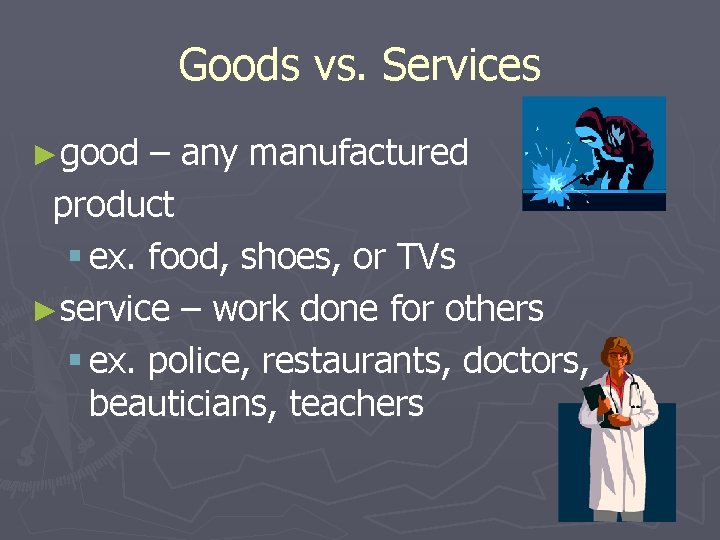 Goods vs. Services

►good – any manufactured product

▪ ex. food, shoes, or TVs

►service – work done for others

▪ ex. police, restaurants, doctors, beauticians, teachers